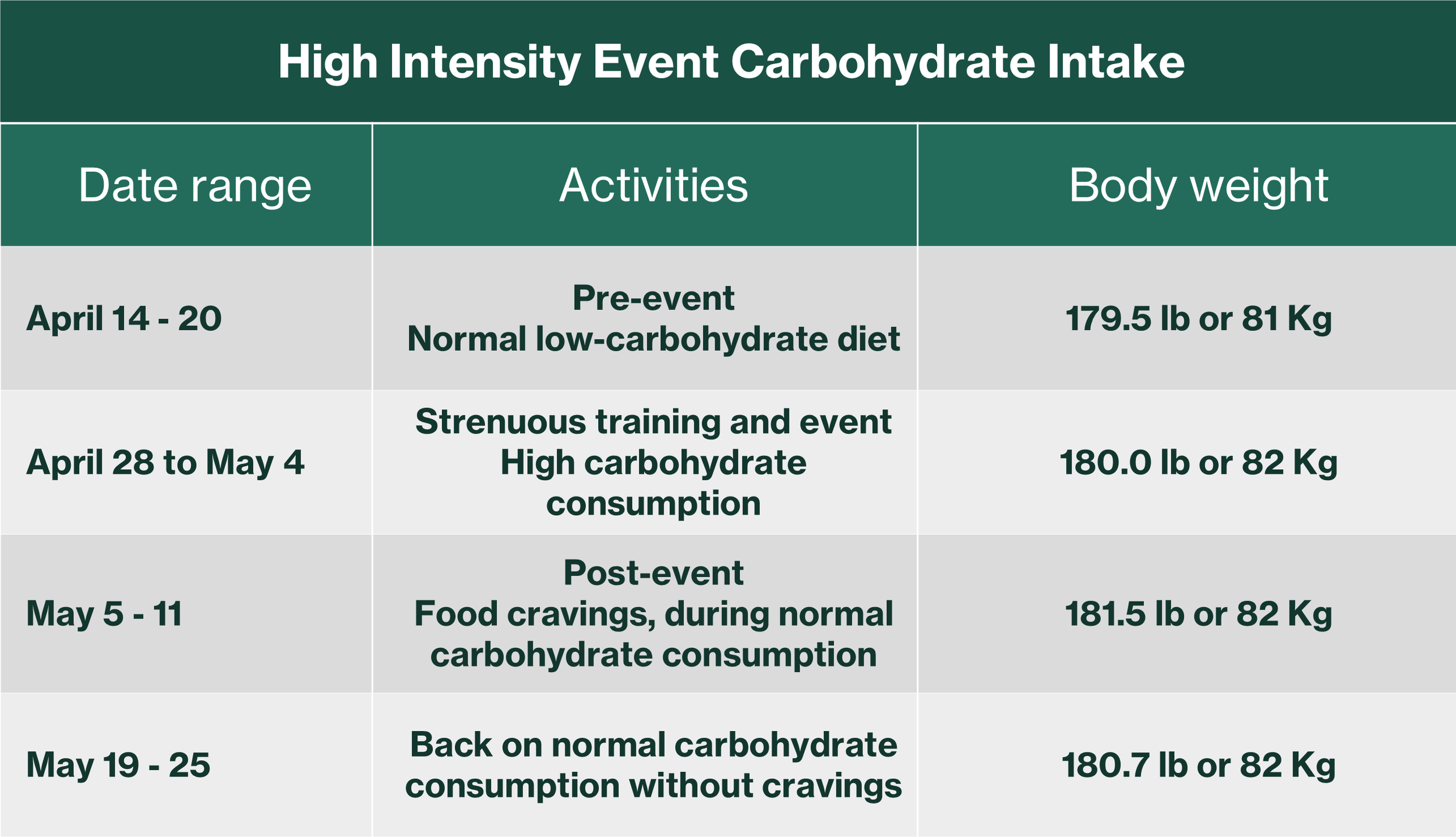 High Intensity Event Carbohydrate Intake

| Date range | Activities | Body weight |
|---|---|---|
| April 14 - 20 | Pre-event Normal low-carbohydrate diet | 179.5 lb or 81 Kg |
| April 28 to May 4 | Strenuous training and event High carbohydrate consumption | 180.0 lb or 82 Kg |
| May 5 - 11 | Post-event Food cravings, during normal carbohydrate consumption | 181.5 lb or 82 Kg |
| May 19 - 25 | Back on normal carbohydrate consumption without cravings | 180.7 lb or 82 Kg |